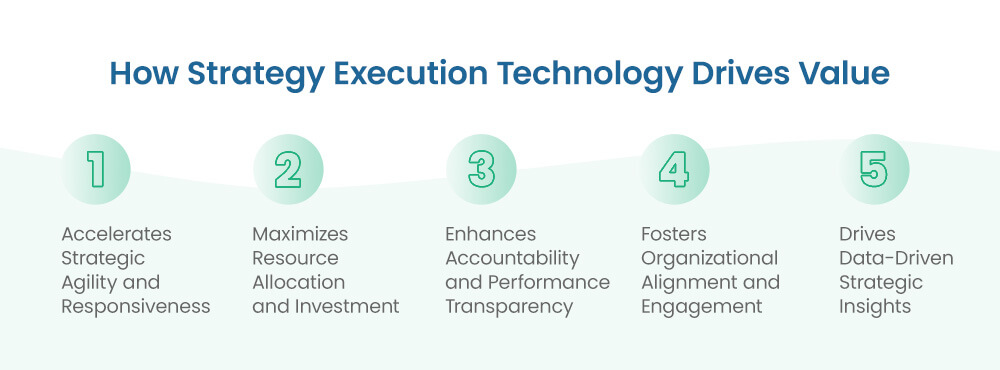 How Strategy Execution Technology Drives Value

1
Accelerates Strategic Agility and Responsiveness

2
Maximizes Resource Allocation and Investment

3
Enhances Accountability and Performance Transparency

4
Fosters Organizational Alignment and Engagement

5
Drives Data-Driven Strategic Insights